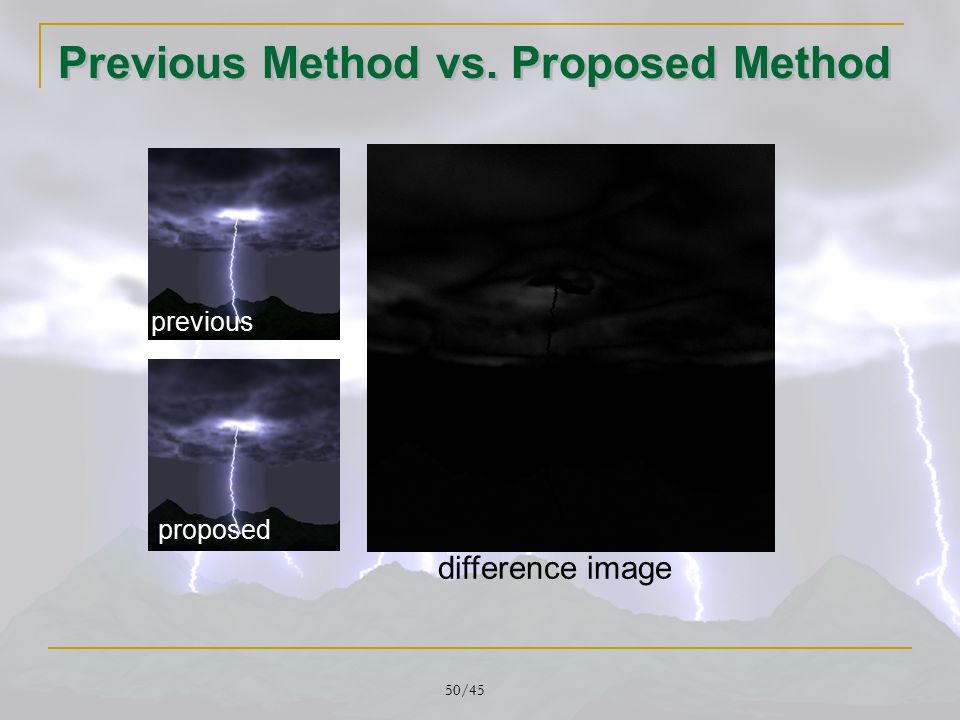 Previous Method vs. Proposed Method

previous

proposed

difference image

50/45